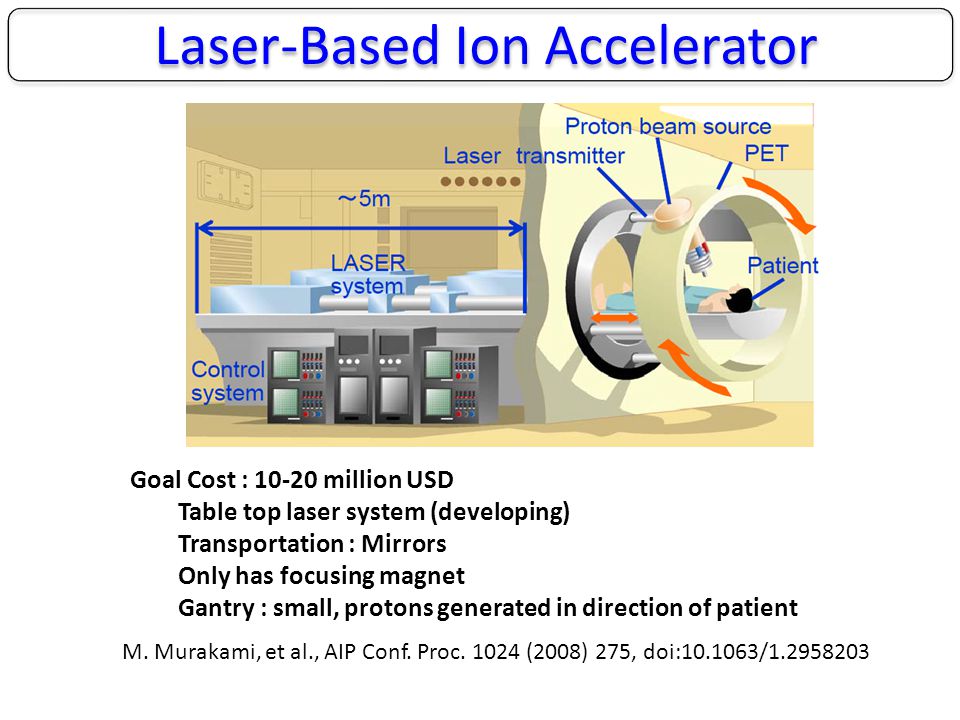 Laser-Based Ion Accelerator

Proton beam source
Laser transmitter
PET
~5m
LASER system
Patient
Control system

Goal Cost : 10-20 million USD
Table top laser system (developing)
Transportation : Mirrors
Only has focusing magnet
Gantry : small, protons generated in direction of patient

M. Murakami, et al., AIP Conf. Proc. 1024 (2008) 275, doi:10.1063/1.2958203